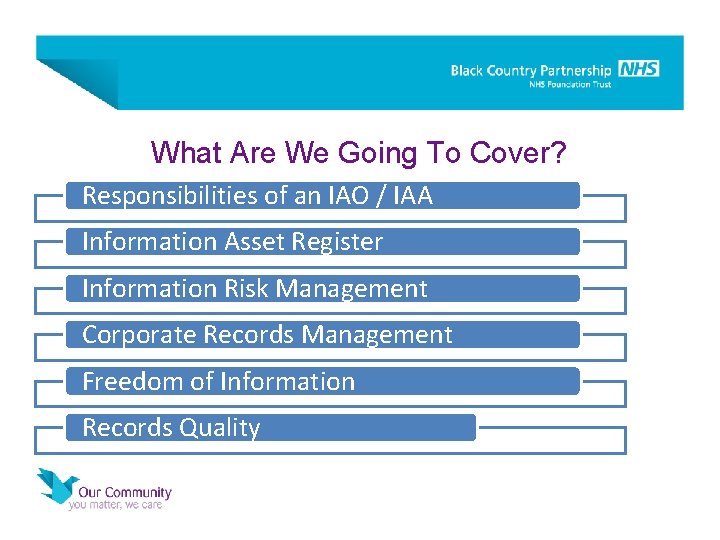 Black Country Partnership NHS
NHS Foundation Trust

What Are We Going To Cover?

Responsibilities of an IAO / IAA

Information Asset Register

Information Risk Management

Corporate Records Management

Freedom of Information

Records Quality

Our Community
you matter, we care